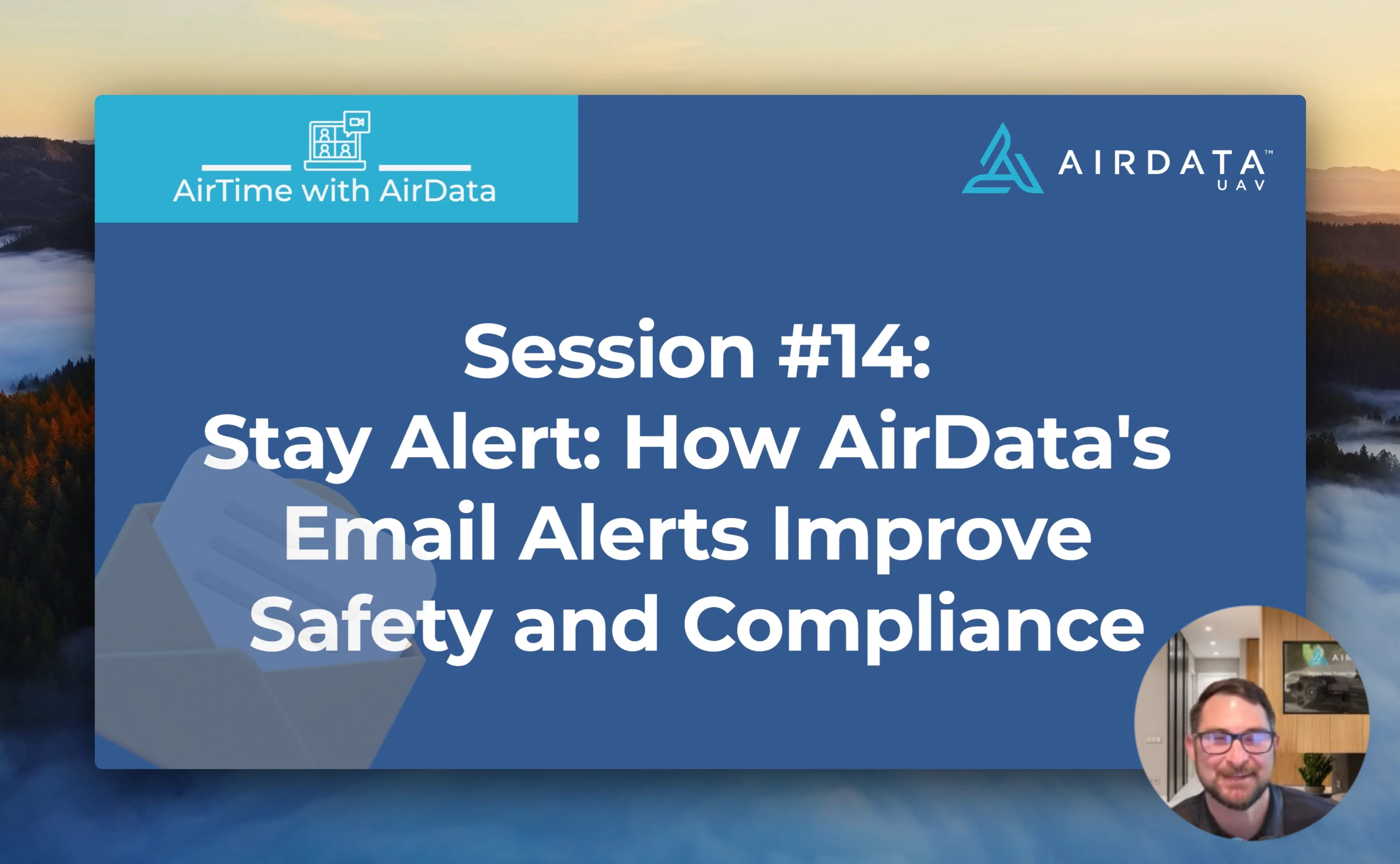 AirTime with AirData

AIRDATA™
UAV

Session #14:
Stay Alert: How AirData's Email Alerts Improve Safety and Compliance